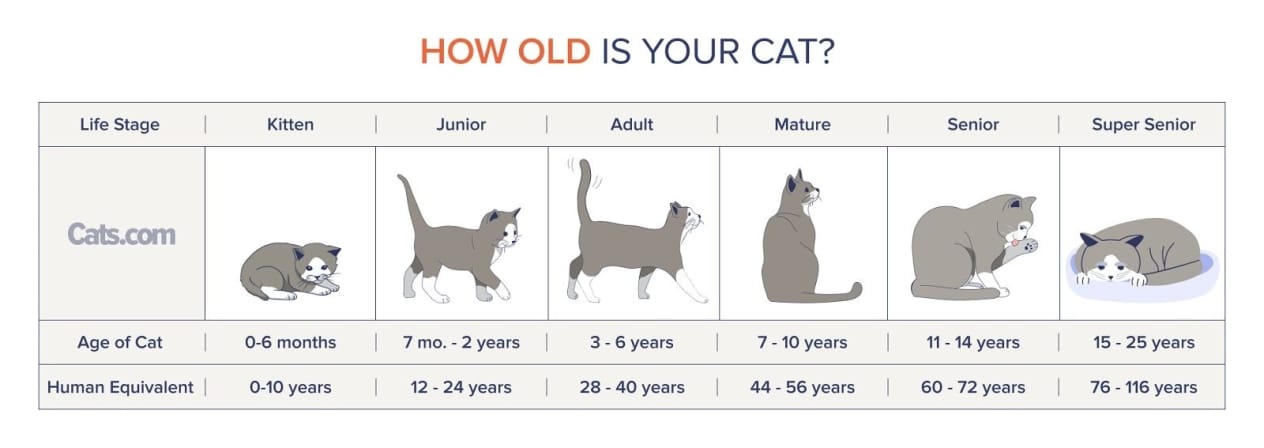 HOW OLD IS YOUR CAT?

| Life Stage | Kitten | Junior | Adult | Mature | Senior | Super Senior |
|---|---|---|---|---|---|---|
| Cats.com | | | | | | |
| Age of Cat | 0-6 months | 7 mo. - 2 years | 3 - 6 years | 7 - 10 years | 11 - 14 years | 15 - 25 years |
| Human Equivalent | 0-10 years | 12 - 24 years | 28 - 40 years | 44 - 56 years | 60 - 72 years | 76 - 116 years |